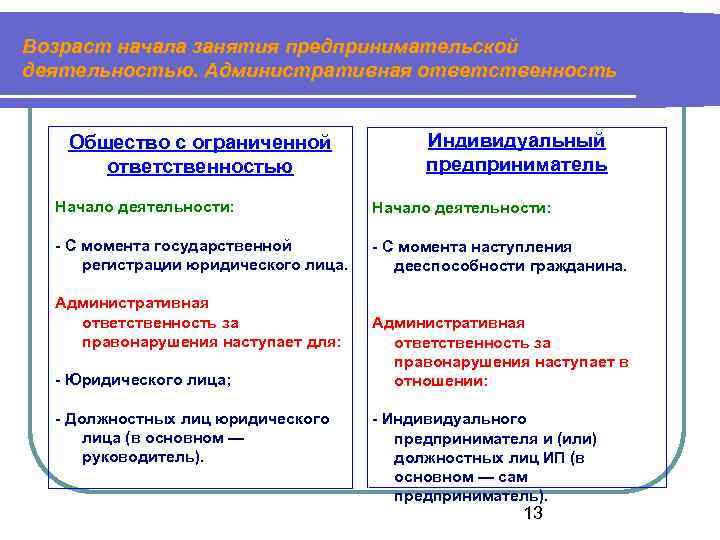 Возраст начала занятия предпринимательской деятельностью. Административная ответственность

Общество с ограниченной ответственностью

Начало деятельности:

- С момента государственной регистрации юридического лица.

Административная ответственность за правонарушения наступает для:

- Юридического лица;

- Должностных лиц юридического лица (в основном — руководитель).

Индивидуальный предприниматель

Начало деятельности:

- С момента наступления дееспособности гражданина.

Административная ответственность за правонарушения наступает в отношении:

- Индивидуального предпринимателя и (или) должностных лиц ИП (в основном — сам предприниматель).

13